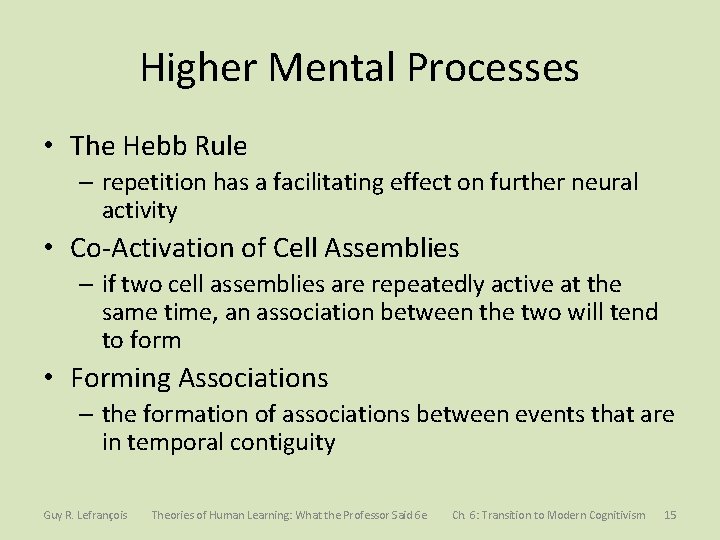 Higher Mental Processes

• The Hebb Rule
– repetition has a facilitating effect on further neural activity

• Co-Activation of Cell Assemblies
– if two cell assemblies are repeatedly active at the same time, an association between the two will tend to form

• Forming Associations
– the formation of associations between events that are in temporal contiguity

Guy R. Lefrançois Theories of Human Learning: What the Professor Said 6e Ch. 6: Transition to Modern Cognitivism 15